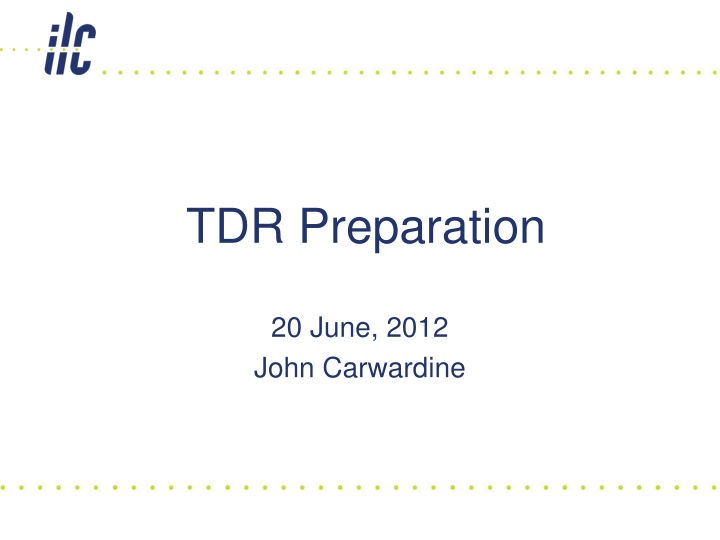 ilc

TDR Preparation

20 June, 2012
John Carwardine